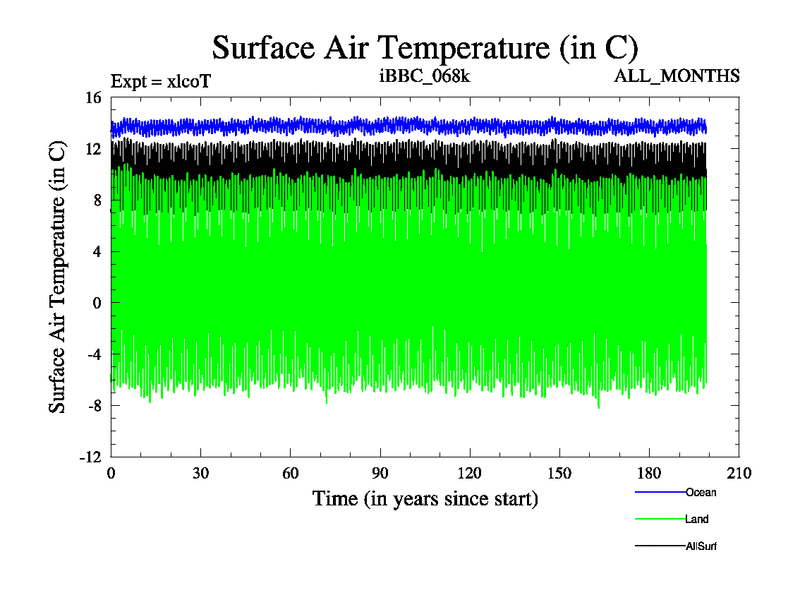 Surface Air Temperature (in C)

Expt = xlcoT
iBBC_068k
ALL_MONTHS

Surface Air Temperature (in C)

16
12
8
4
0
-4
-8
-12

0
30
60
90
120
150
180
210

Time (in years since start)

Ocean
Land
AllSurf